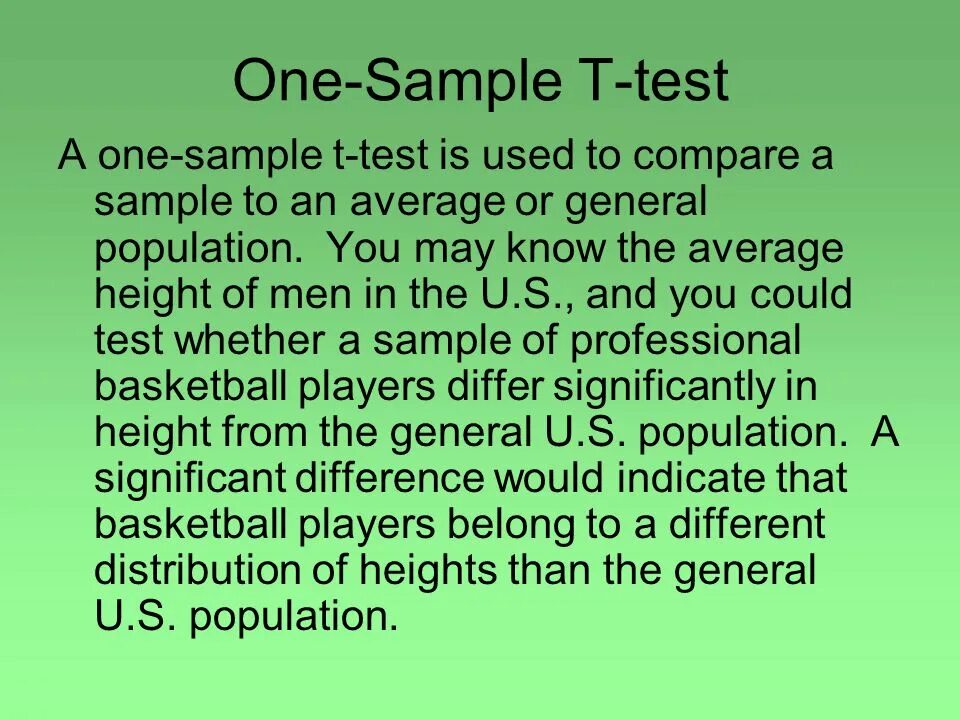 One-Sample T-test

A one-sample t-test is used to compare a sample to an average or general population. You may know the average height of men in the U.S., and you could test whether a sample of professional basketball players differ significantly in height from the general U.S. population. A significant difference would indicate that basketball players belong to a different distribution of heights than the general U.S. population.